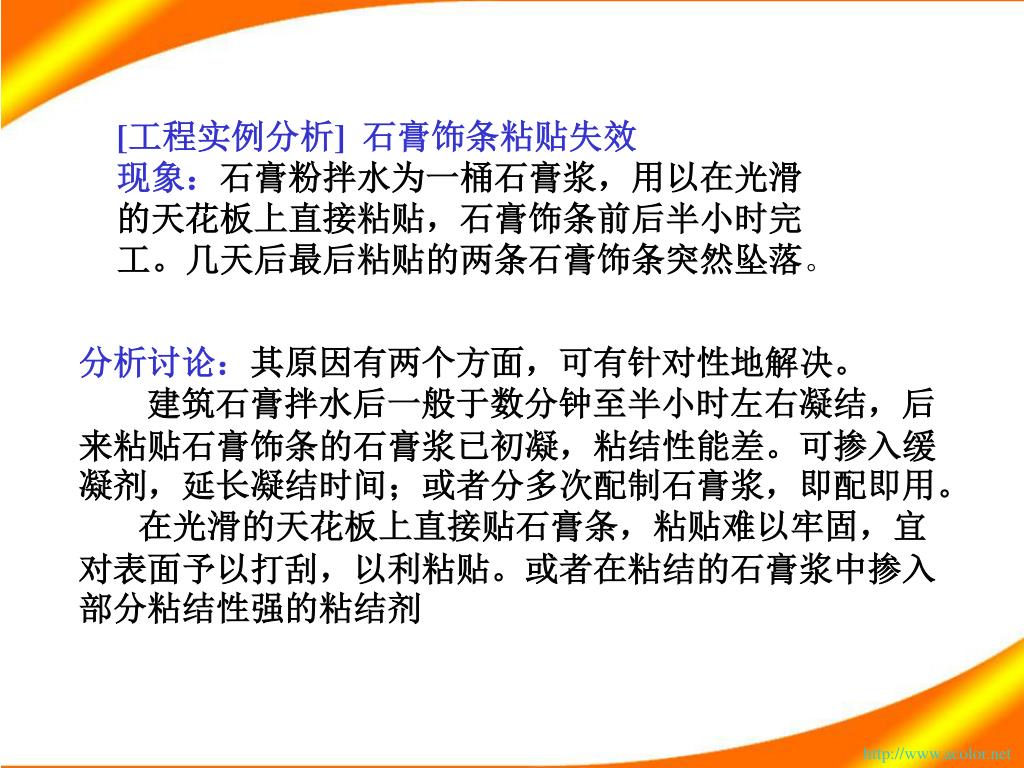 [工程实例分析] 石膏饰条粘贴失效
现象：石膏粉拌水为一桶石膏浆，用以在光滑的天花板上直接粘贴，石膏饰条前后半小时完工。几天后最后粘贴的两条石膏饰条突然坠落。

分析讨论：其原因有两个方面，可有针对性地解决。
建筑石膏拌水后一般于数分钟至半小时左右凝结，后来粘贴石膏饰条的石膏浆已初凝，粘结性能差。可掺入缓凝剂，延长凝结时间；或者分多次配制石膏浆，即配即用。
在光滑的天花板上直接贴石膏条，粘贴难以牢固，宜对表面予以打刮，以利粘贴。或者在粘结的石膏浆中掺入部分粘结性强的粘结剂

http://www.acolor.net